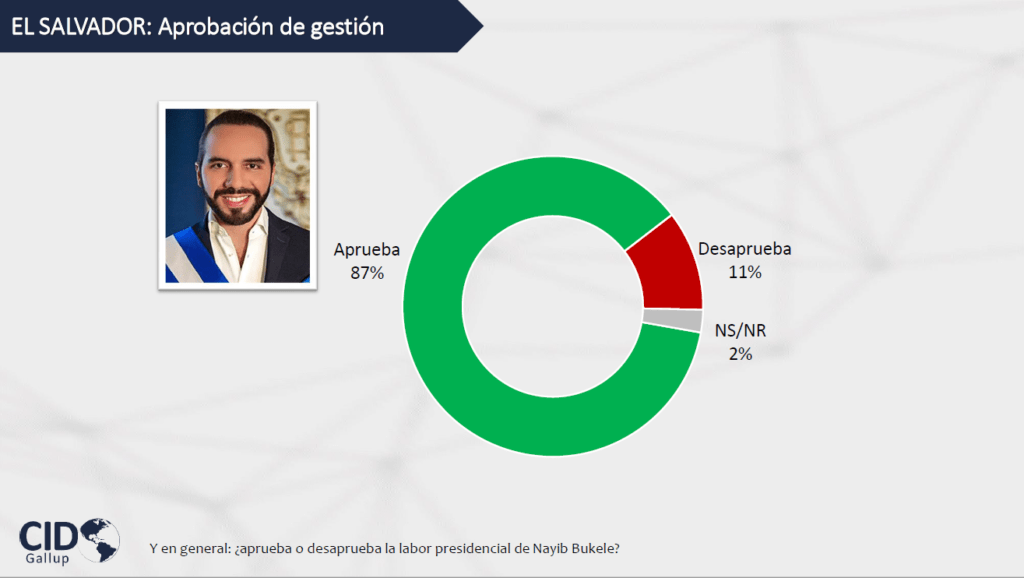 EL SALVADOR: Aprobación de gestión

Aprueba
87%

Desaprueba
11%

NS/NR
2%

CID
Gallup

Y en general: ¿aprueba o desaprueba la labor presidencial de Nayib Bukele?